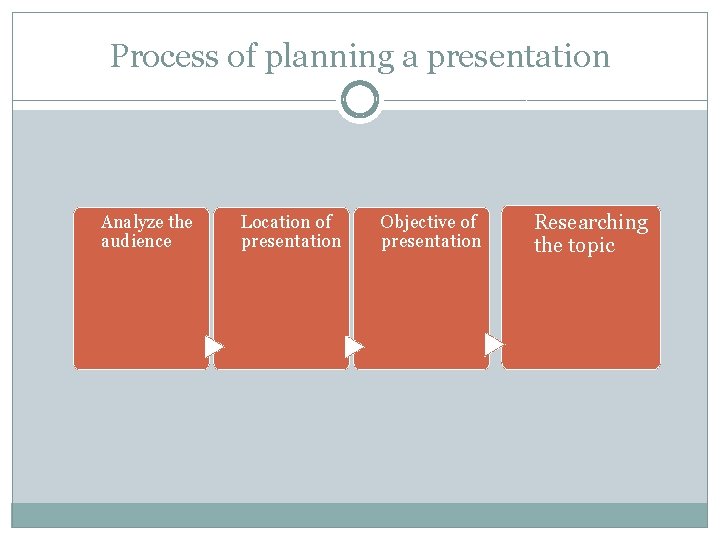 Process of planning a presentation

Analyze the audience

Location of presentation

Objective of presentation

Researching the topic